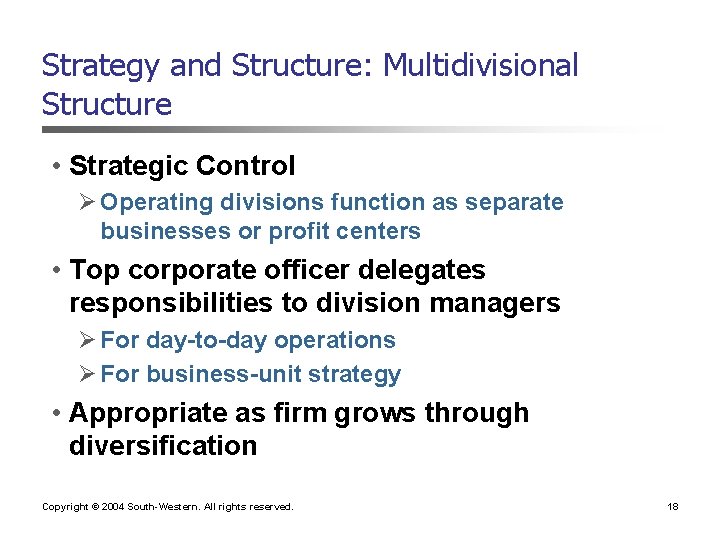 Strategy and Structure: Multidivisional Structure

• Strategic Control
 ➢ Operating divisions function as separate businesses or profit centers
• Top corporate officer delegates responsibilities to division managers
 ➢ For day-to-day operations
 ➢ For business-unit strategy
• Appropriate as firm grows through diversification

Copyright © 2004 South-Western. All rights reserved.

18